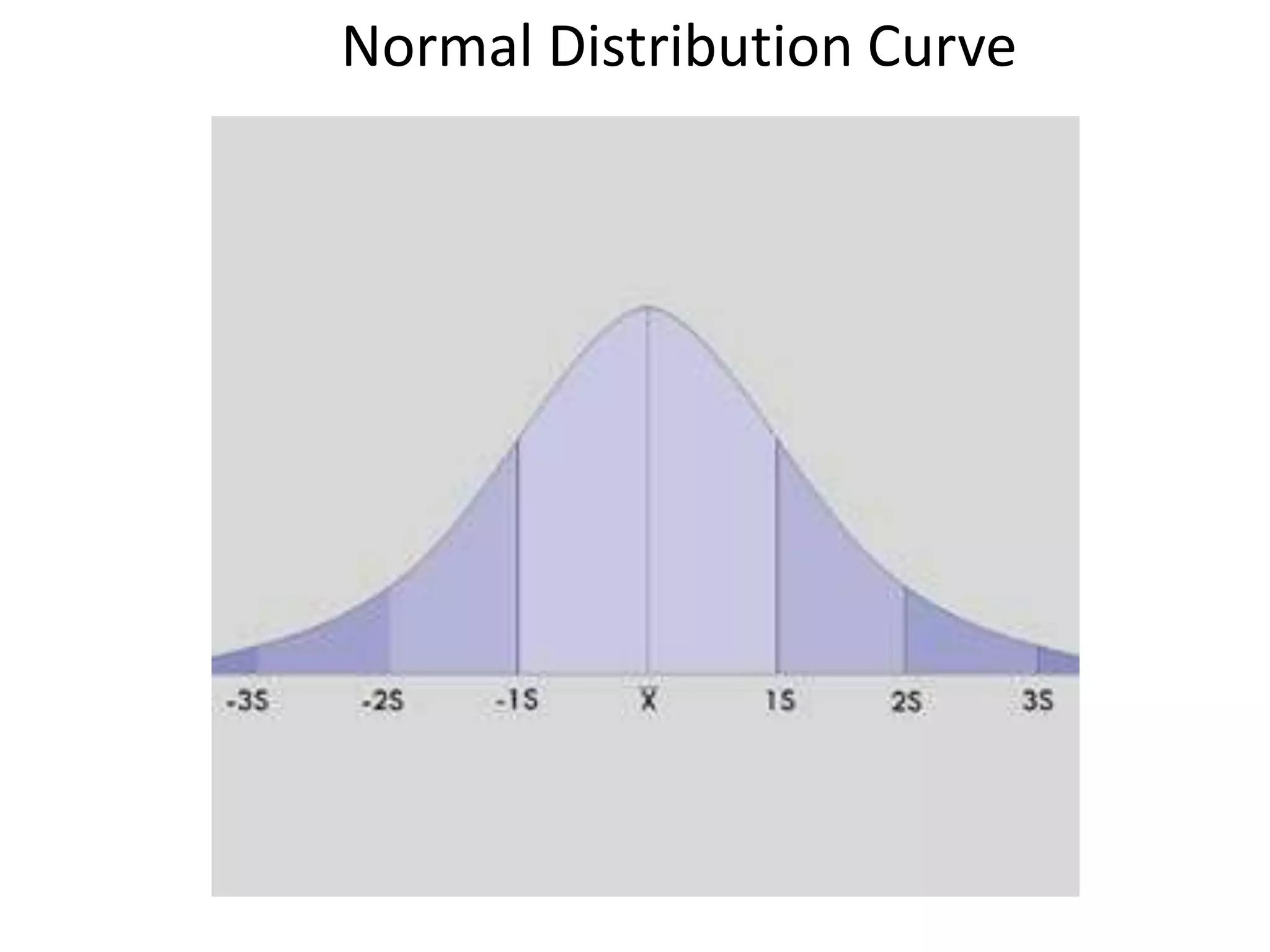 Normal Distribution Curve

-3S -2S -1S X 1S 2S 3S